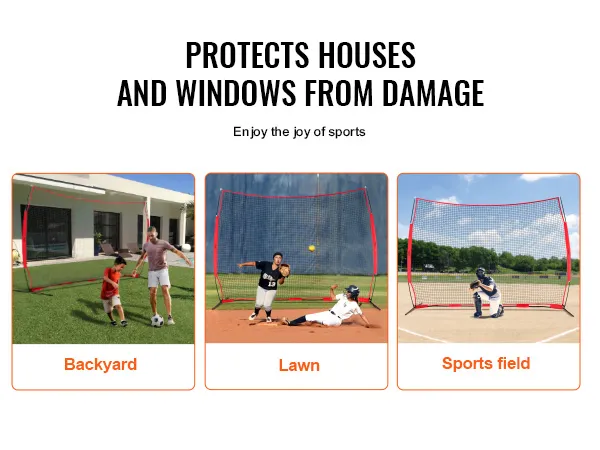 PROTECTS HOUSES
AND WINDOWS FROM DAMAGE

Enjoy the joy of sports

13

Backyard

Lawn

Sports field